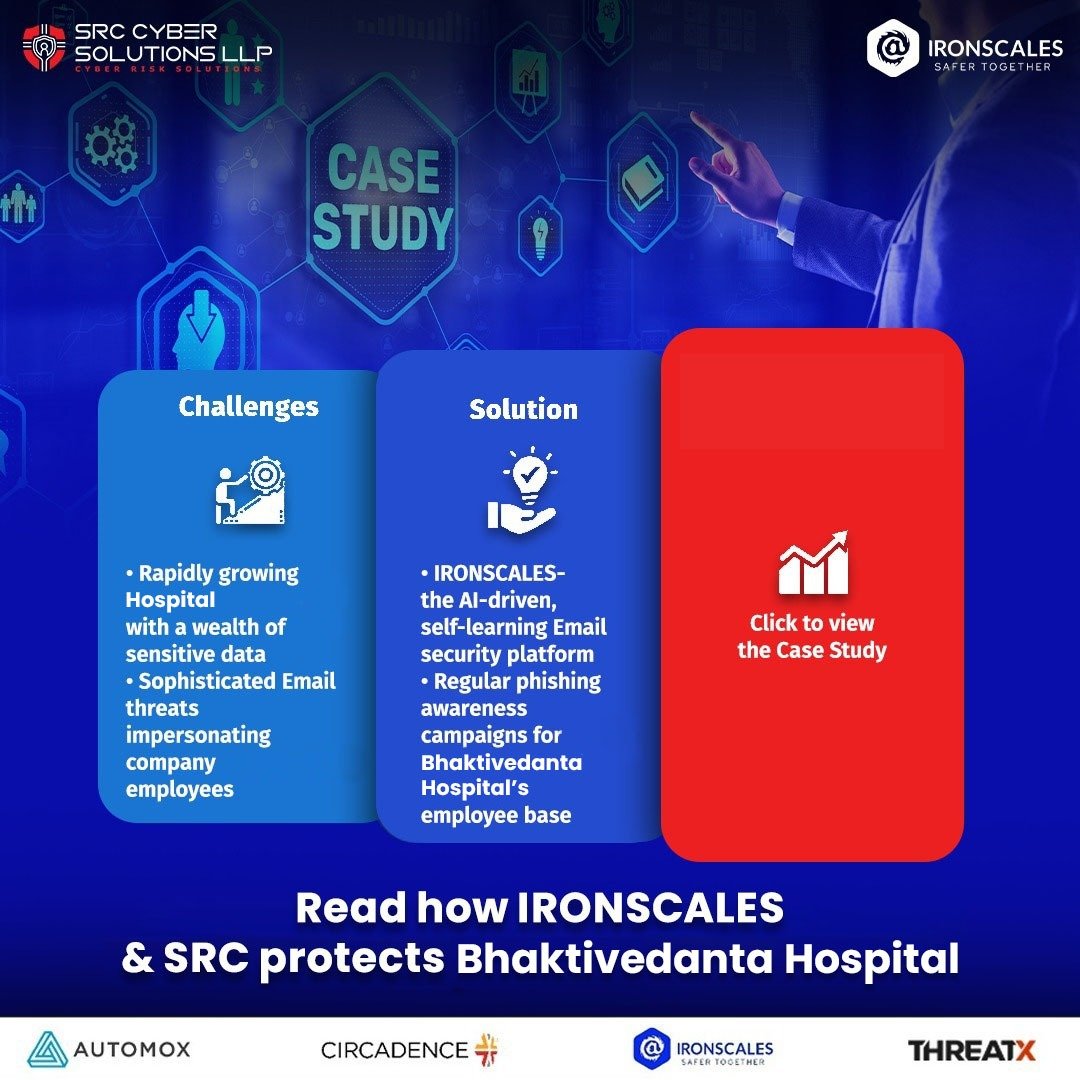 SRC CYBER SOLUTIONS LLP
CYBER RISK SOLUTIONS

IRONSCALES
SAFER TOGETHER

CASE STUDY

Challenges

• Rapidly growing Hospital with a wealth of sensitive data
• Sophisticated Email threats impersonating company employees

Solution

• IRONSCALES- the AI-driven, self-learning Email security platform
• Regular phishing awareness campaigns for Bhaktivedanta Hospital's employee base

Click to view the Case Study

Read how IRONSCALES & SRC protects Bhaktivedanta Hospital

AUTOMOX

CIRCADENCE

IRONSCALES
SAFER TOGETHER

THREATX